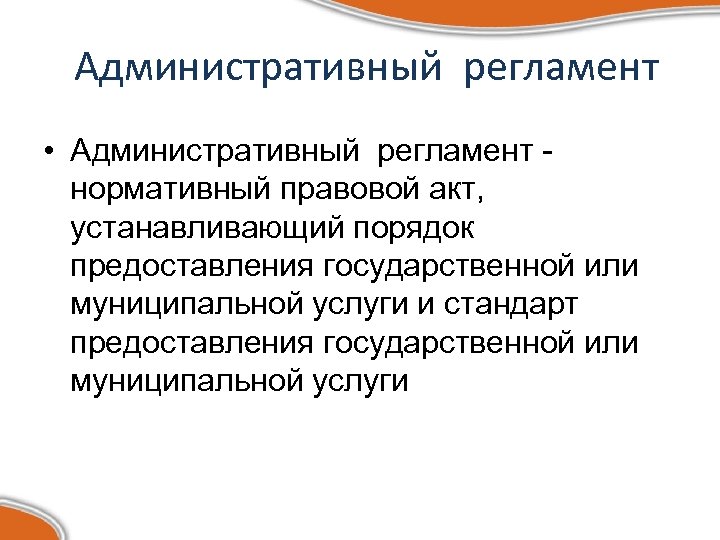 Административный регламент

• Административный регламент - нормативный правовой акт, устанавливающий порядок предоставления государственной или муниципальной услуги и стандарт предоставления государственной или муниципальной услуги